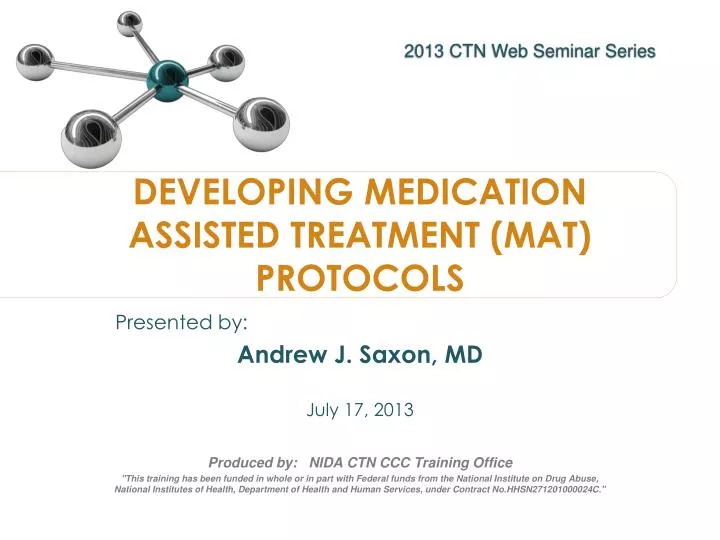 2013 CTN Web Seminar Series

DEVELOPING MEDICATION ASSISTED TREATMENT (MAT) PROTOCOLS

Presented by:

Andrew J. Saxon, MD

July 17, 2013

Produced by: NIDA CTN CCC Training Office

"This training has been funded in whole or in part with Federal funds from the National Institute on Drug Abuse, National Institutes of Health, Department of Health and Human Services, under Contract No.HHSN271201000024C."